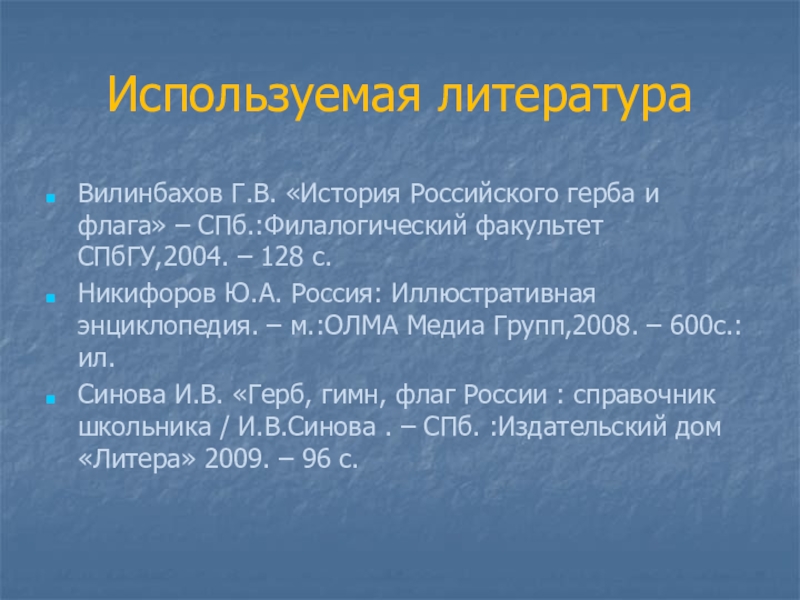 Используемая литература

Вилинбахов Г.В. «История Российского герба и флага» – СПб.:Филалогический факультет СПбГУ,2004. – 128 с.

Никифоров Ю.А. Россия: Иллюстративная энциклопедия. – м.:ОЛМА Медиа Групп,2008. – 600с.: ил.

Синова И.В. «Герб, гимн, флаг России : справочник школьника / И.В.Синова . – СПб. :Издательский дом «Литера» 2009. – 96 с.